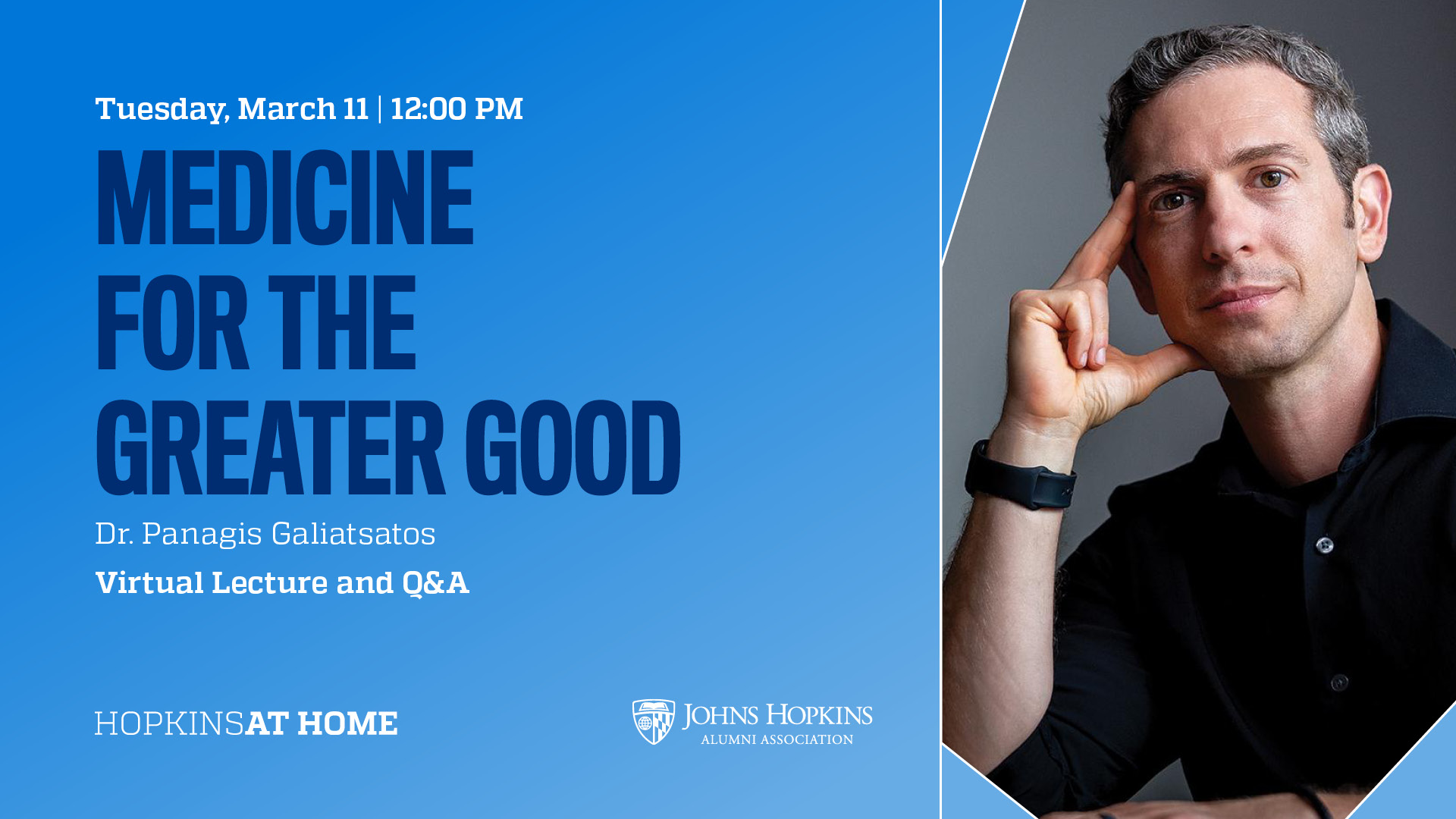 Tuesday, March 11 | 12:00 PM

MEDICINE FOR THE GREATER GOOD

Dr. Panagis Galiatsatos

Virtual Lecture and Q&A

HOPKINSAT HOME

JOHNS HOPKINS
ALUMNI ASSOCIATION